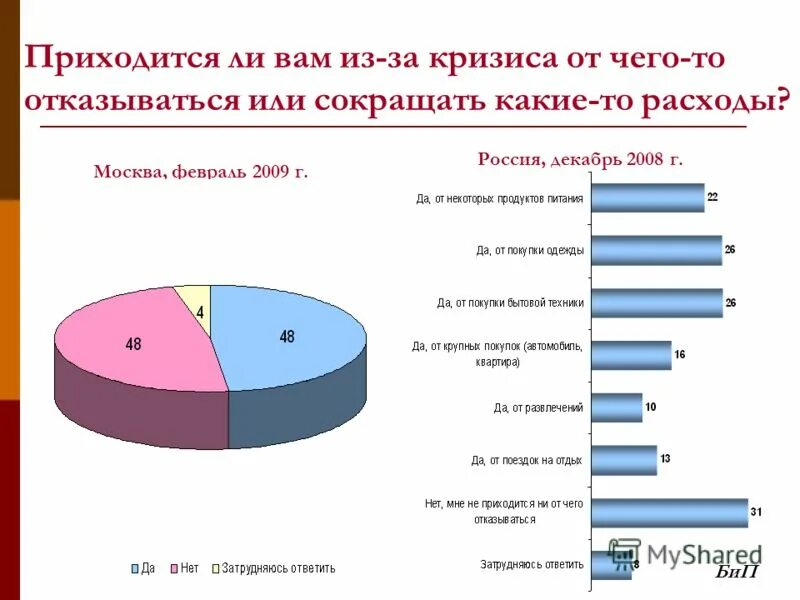 Приходится ли вам из-за кризиса от чего-то отказываться или сокращать какие-то расходы?

Москва, февраль 2009 г.

48

4

48

Да Нет Затрудняюсь ответить

Россия, декабрь 2008 г.

Да, от некоторых продуктов питания 22

Да, от покупки одежды 26

Да, от покупки бытовой техники 26

Да, от крупных покупок (автомобиль, квартира) 16

Да, от развлечений 10

Да, от поездок на отдых 13

Нет, мне не приходится ни от чего отказываться 31

Затрудняюсь ответить 8

MyShared

БиП